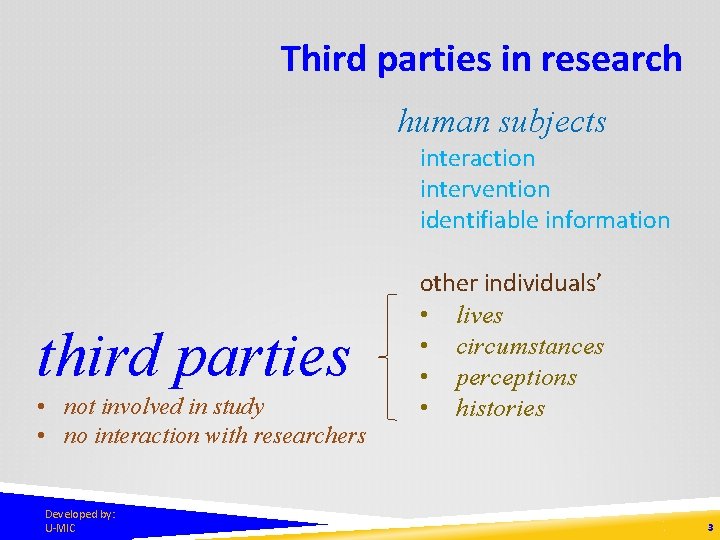 Third parties in research

human subjects
interaction
intervention
identifiable information

other individuals'
• lives
• circumstances
• perceptions
• histories

third parties
• not involved in study
• no interaction with researchers

Developed by:
U-MIC

3